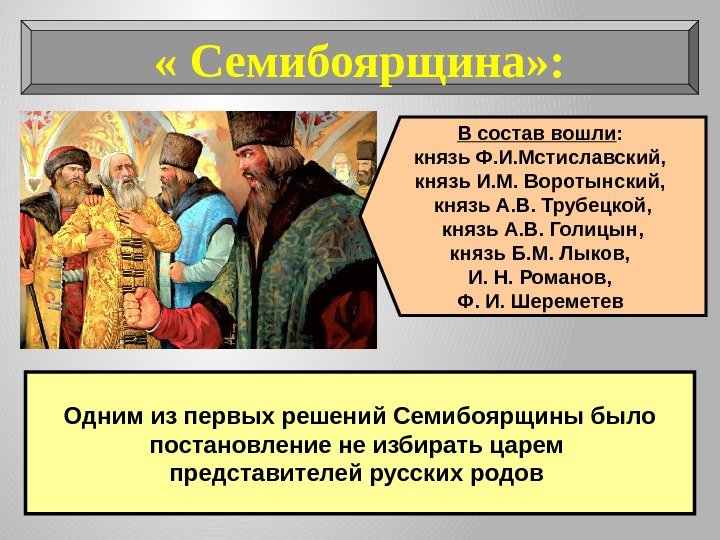 « Семибоярщина»:

В состав вошли:
князь Ф.И.Мстиславский,
князь И.М. Воротынский,
князь А.В. Трубецкой,
князь А.В. Голицын,
князь Б.М. Лыков,
И. Н. Романов,
Ф. И. Шереметев

Одним из первых решений Семибоярщины было постановление не избирать царем представителей русских родов